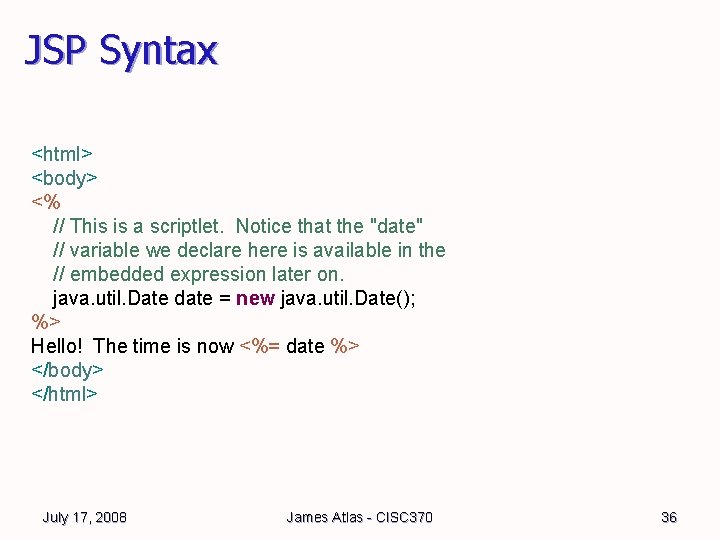 JSP Syntax

<html>
<body>
<%
// This is a scriptlet. Notice that the "date"
// variable we declare here is available in the
// embedded expression later on.
java.util.Date date = new java.util.Date();
%>
Hello! The time is now <%= date %>
</body>
</html>

July 17, 2008

James Atlas - CISC370

36